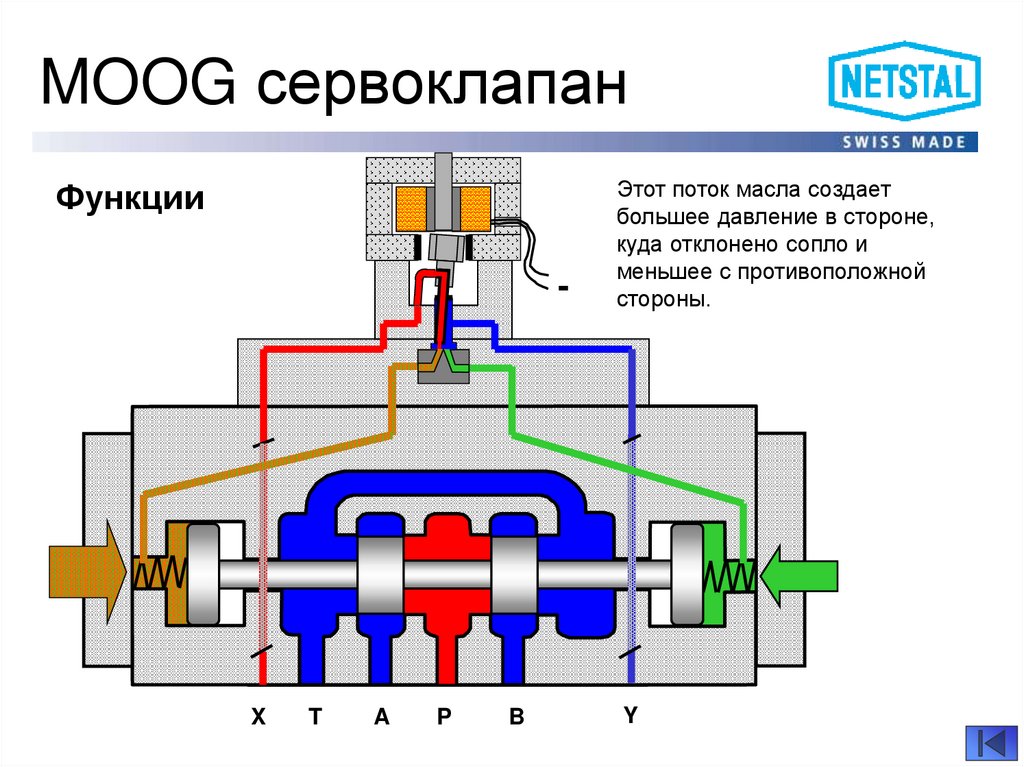 MOOG сервоклапан

NETSTAL
SWISS MADE

Функции

Этот поток масла создает большее давление в стороне, куда отклонено сопло и меньшее с противоположной стороны.

-

X T A P B Y